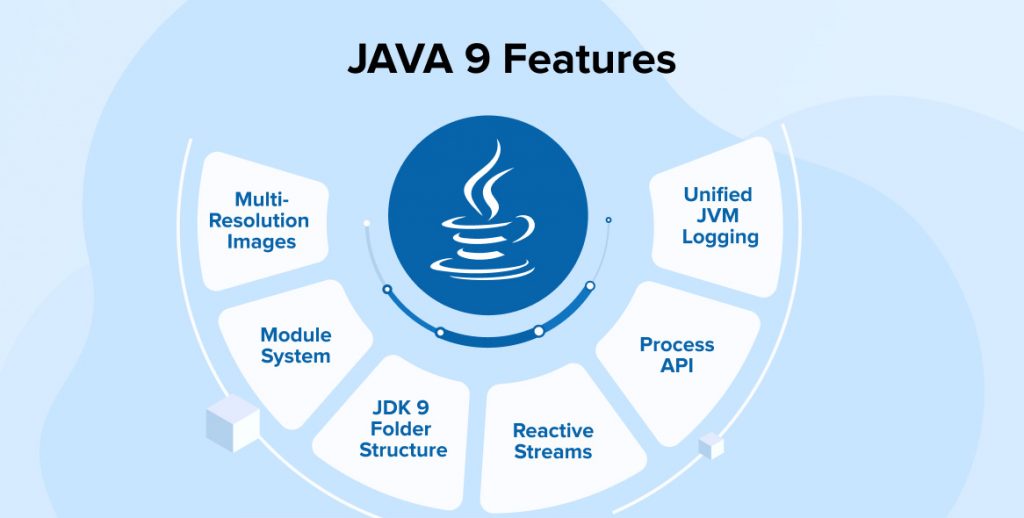 JAVA 9 Features

Multi-Resolution Images

Module System

JDK 9 Folder Structure

Reactive Streams

Process API

Unified JVM Logging